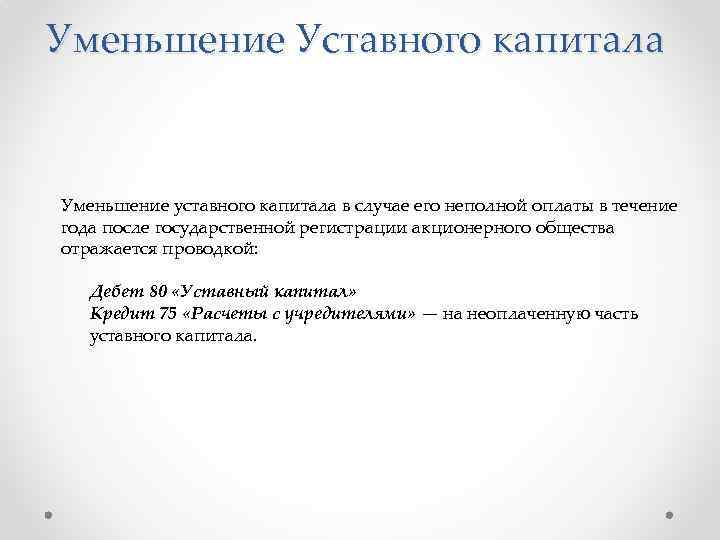 Уменьшение Уставного капитала

Уменьшение уставного капитала в случае его неполной оплаты в течение года после государственной регистрации акционерного общества отражается проводкой:

Дебет 80 «Уставный капитал»
Кредит 75 «Расчеты с учредителями» — на неоплаченную часть уставного капитала.